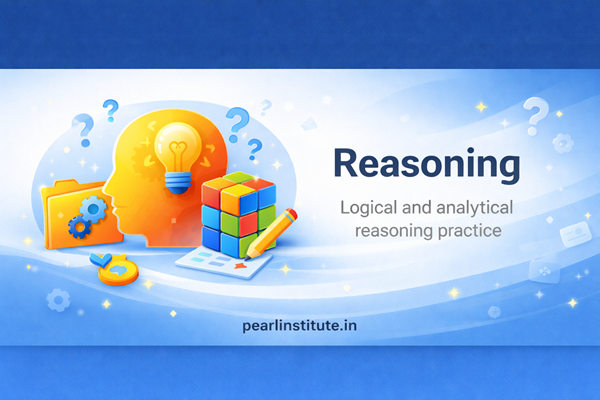 Reasoning

Logical and analytical reasoning practice

pearlinstitute.in